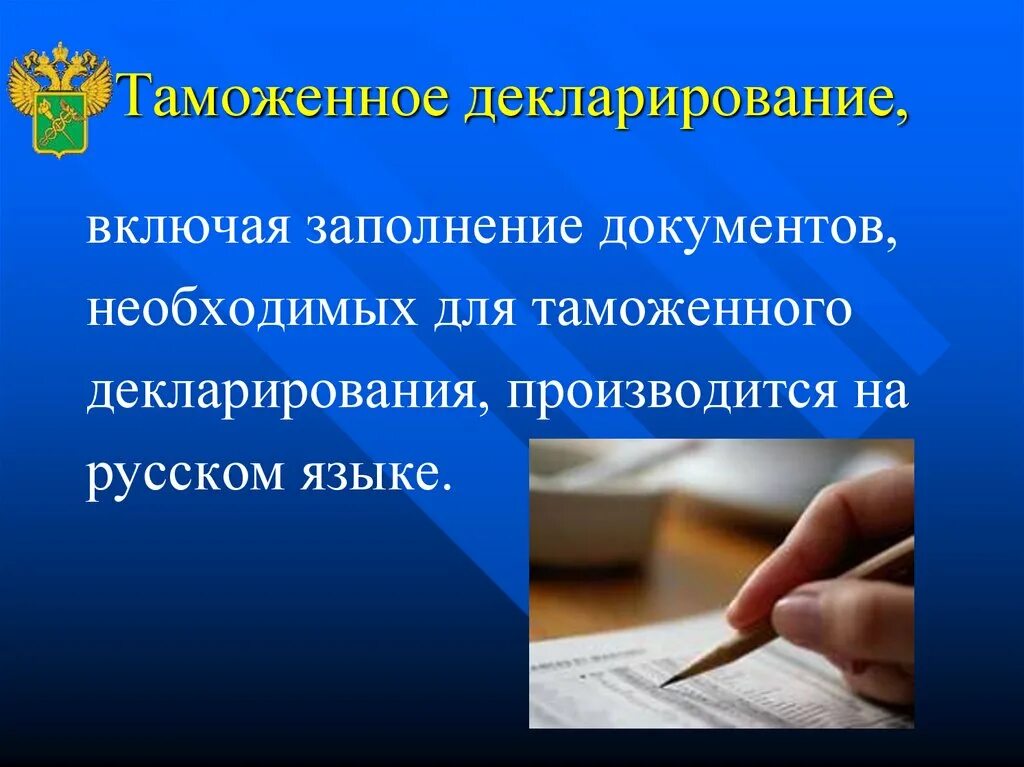 Таможенное декларирование,

включая заполнение документов, необходимых для таможенного декларирования, производится на русском языке.